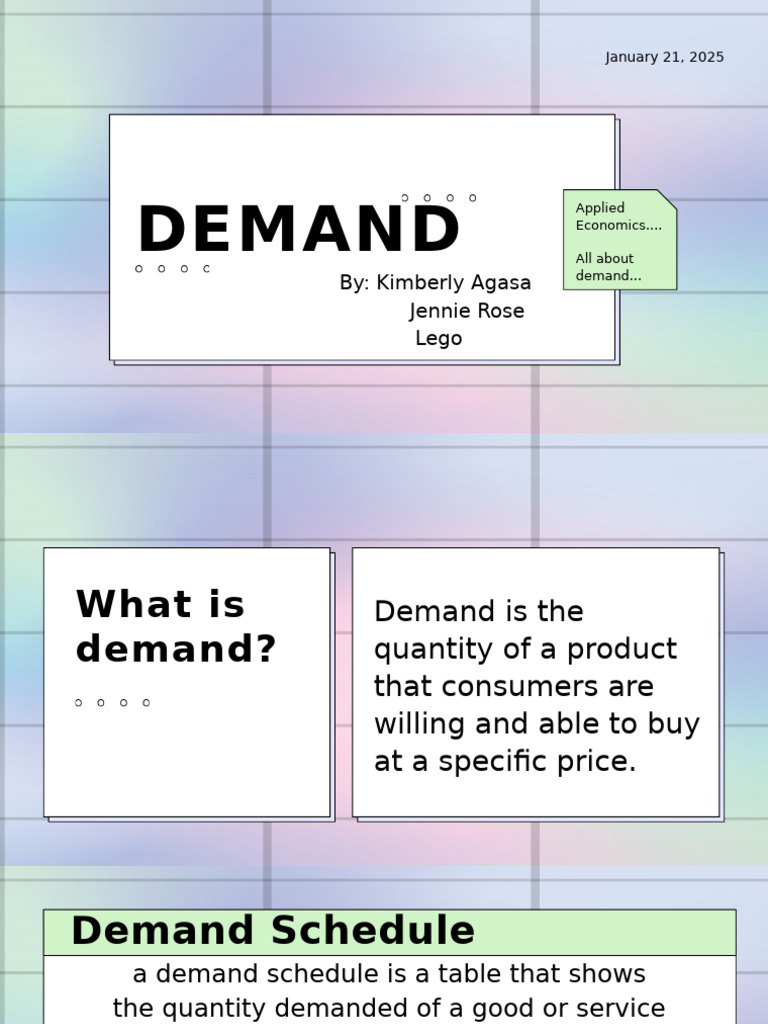 January 21, 2025

DEMAND

By: Kimberly Agasa
Jennie Rose
Lego

Applied Economics....

All about demand...

What is demand?

Demand is the quantity of a product that consumers are willing and able to buy at a specific price.

Demand Schedule

a demand schedule is a table that shows the quantity demanded of a good or service